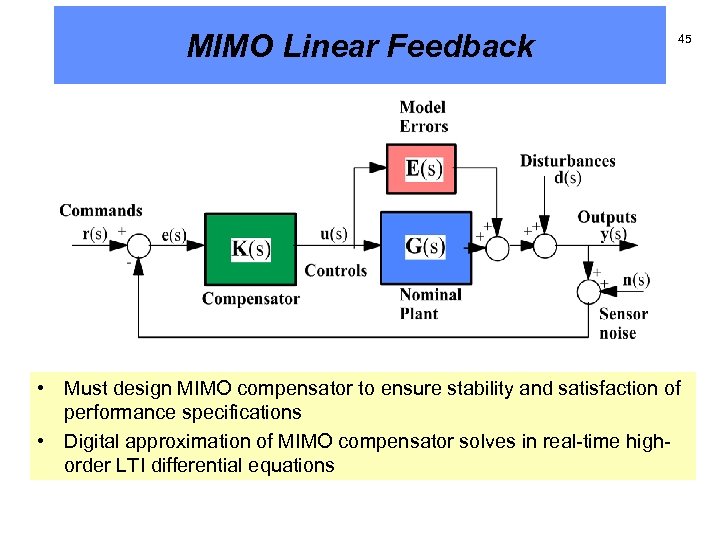 MIMO Linear Feedback

45

Model Errors

E(s)

Disturbances d(s)

Commands r(s)

+

-

e(s)

K(s)

Compensator

u(s)

Controls

G(s)

Nominal Plant

+

+

+

+

+

Outputs y(s)

+

+

n(s)

Sensor noise

• Must design MIMO compensator to ensure stability and satisfaction of performance specifications

• Digital approximation of MIMO compensator solves in real-time high-order LTI differential equations